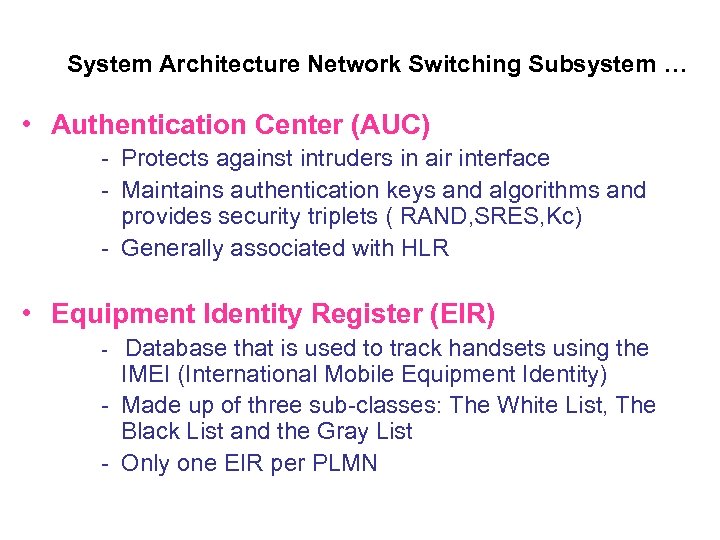 System Architecture Network Switching Subsystem …

• Authentication Center (AUC)
- Protects against intruders in air interface
- Maintains authentication keys and algorithms and provides security triplets ( RAND,SRES,Kc)
- Generally associated with HLR

• Equipment Identity Register (EIR)
- Database that is used to track handsets using the IMEI (International Mobile Equipment Identity)
- Made up of three sub-classes: The White List, The Black List and the Gray List
- Only one EIR per PLMN